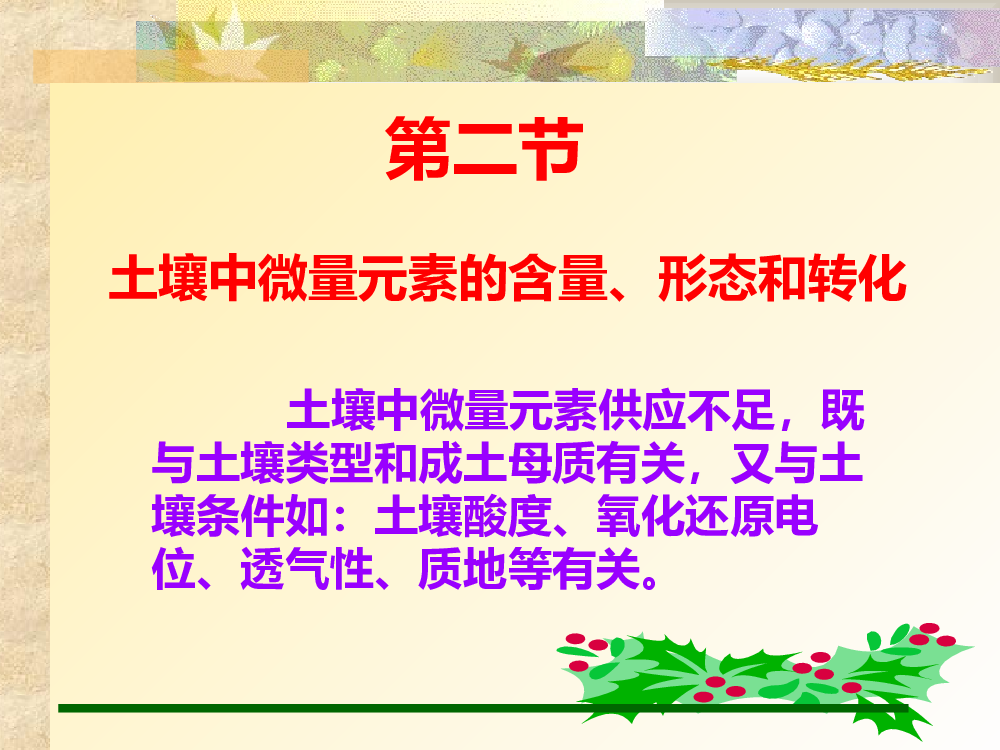 第二节

土壤中微量元素的含量、形态和转化

土壤中微量元素供应不足，既与土壤类型和成土母质有关，又与土壤条件如：土壤酸度、氧化还原电位、透气性、质地等有关。